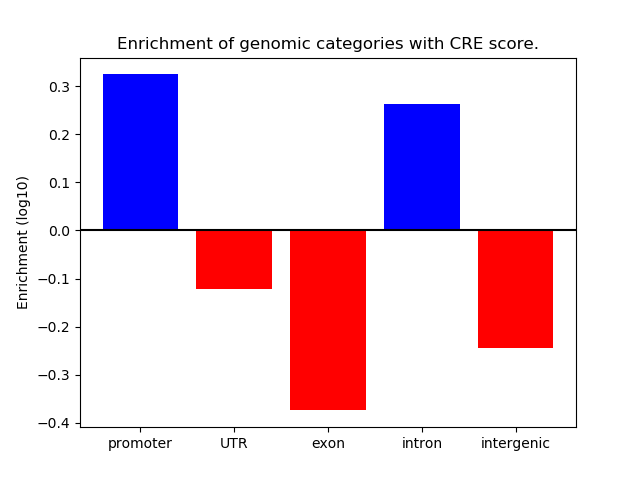 Enrichment of genomic categories with CRE score.

Enrichment (log10)

0.3
0.2
0.1
0.0
−0.1
−0.2
−0.3
−0.4

promoter
UTR
exon
intron
intergenic